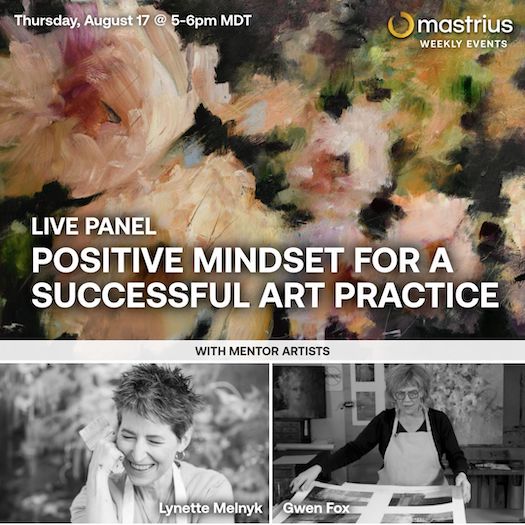 Thursday, August 17 @ 5-6pm MDT

mastrius
WEEKLY EVENTS

LIVE PANEL
POSITIVE MINDSET FOR A SUCCESSFUL ART PRACTICE

WITH MENTOR ARTISTS

Lynette Melnyk

Gwen Fox